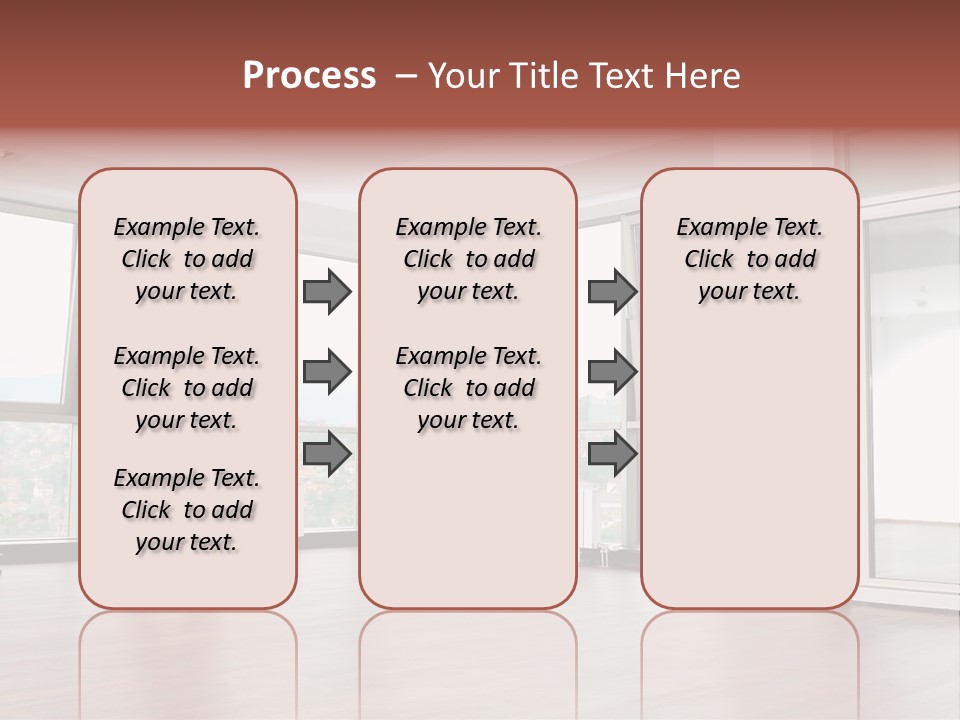 Process – Your Title Text Here

Example Text. Click to add your text.

Example Text. Click to add your text.

Example Text. Click to add your text.

Example Text. Click to add your text.

Example Text. Click to add your text.

Example Text. Click to add your text.